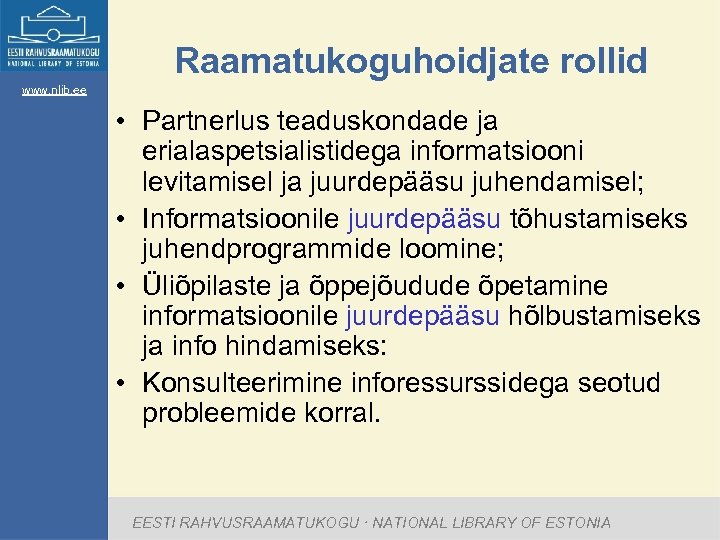 EESTI RAHVUSRAAMATUKOGU
NATIONAL LIBRARY OF ESTONIA

www.nlib.ee

Raamatukoguhoidjate rollid

• Partnerlus teaduskondade ja erialaspetsialistidega informatsiooni levitamisel ja juurdepääsu juhendamisel;
• Informatsioonile juurdepääsu tõhustamiseks juhendprogrammide loomine;
• Üliõpilaste ja õppejõudude õpetamine informatsioonile juurdepääsu hõlbustamiseks ja info hindamiseks:
• Konsulteerimine inforessurssidega seotud probleemide korral.

EESTI RAHVUSRAAMATUKOGU · NATIONAL LIBRARY OF ESTONIA